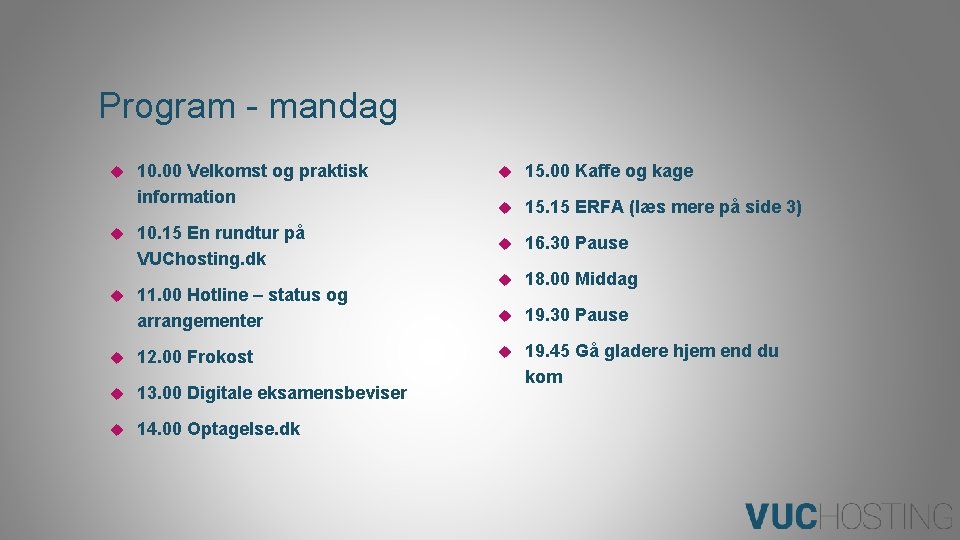 Program - mandag

• 10.00 Velkomst og praktisk information

• 10.15 En rundtur på VUChosting.dk

• 11.00 Hotline – status og arrangementer

• 12.00 Frokost

• 13.00 Digitale eksamensbeviser

• 14.00 Optagelse.dk

• 15.00 Kaffe og kage

• 15.15 ERFA (læs mere på side 3)

• 16.30 Pause

• 18.00 Middag

• 19.30 Pause

• 19.45 Gå gladere hjem end du kom

VUCHOSTING